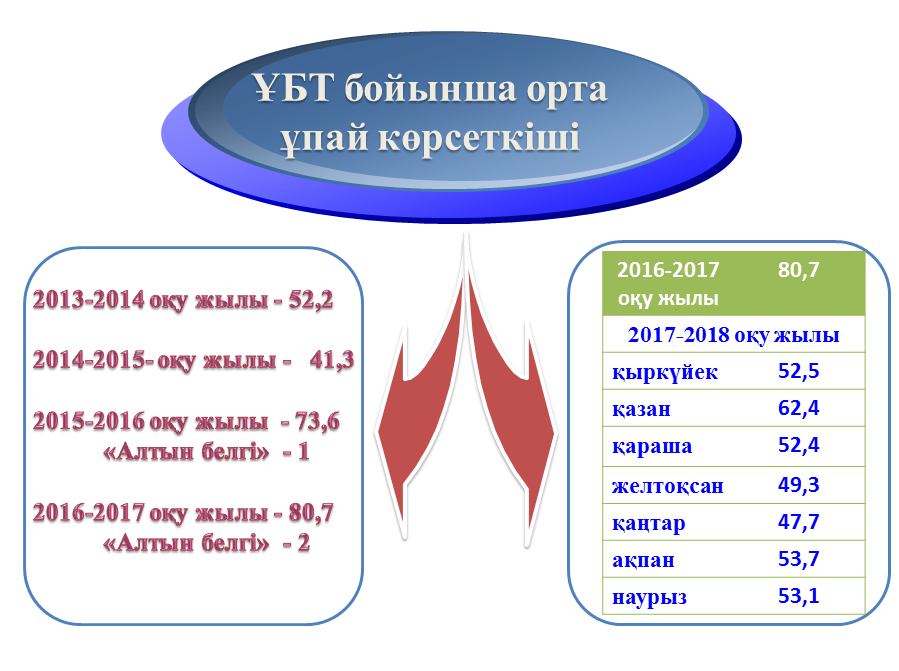 ҰБТ бойынша орта ұпай көрсеткіші

2013-2014 оқу жылы - 52,2

2014-2015- оқу жылы - 41,3

2015-2016 оқу жылы - 73,6
«Алтын белгі» - 1

2016-2017 оқу жылы - 80,7
«Алтын белгі» - 2

| 2016-2017 оқу жылы | 80,7 |
|---|---|
| 2017-2018 оқу жылы | |
| қыркүйек | 52,5 |
| қазан | 62,4 |
| қараша | 52,4 |
| желтоқсан | 49,3 |
| қаңтар | 47,7 |
| ақпан | 53,7 |
| наурыз | 53,1 |